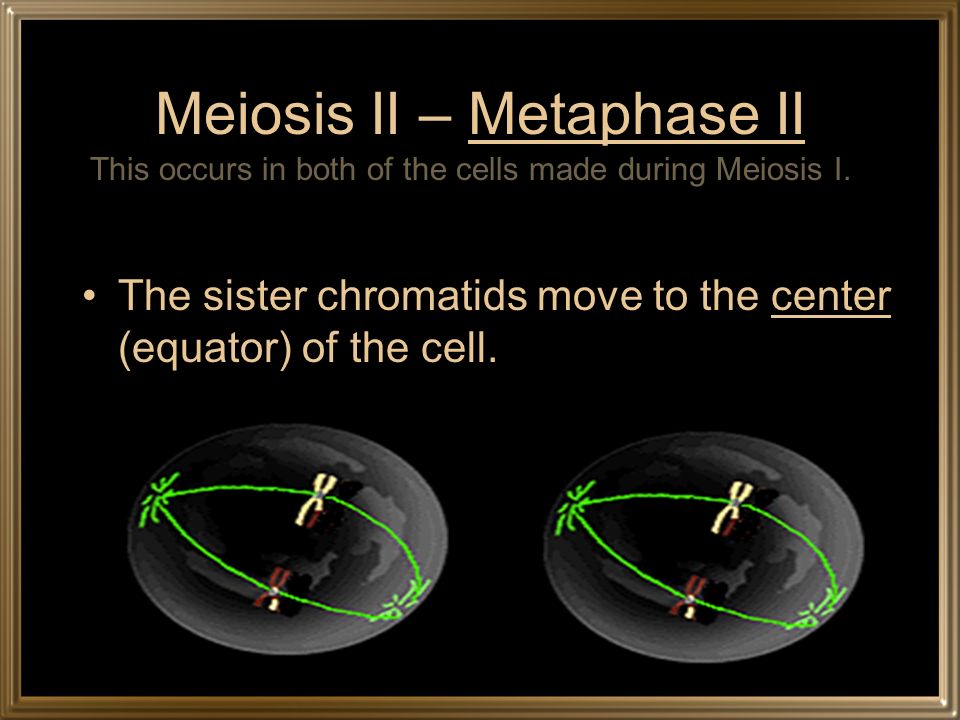 Meiosis II – Metaphase II

This occurs in both of the cells made during Meiosis I.

• The sister chromatids move to the center (equator) of the cell.